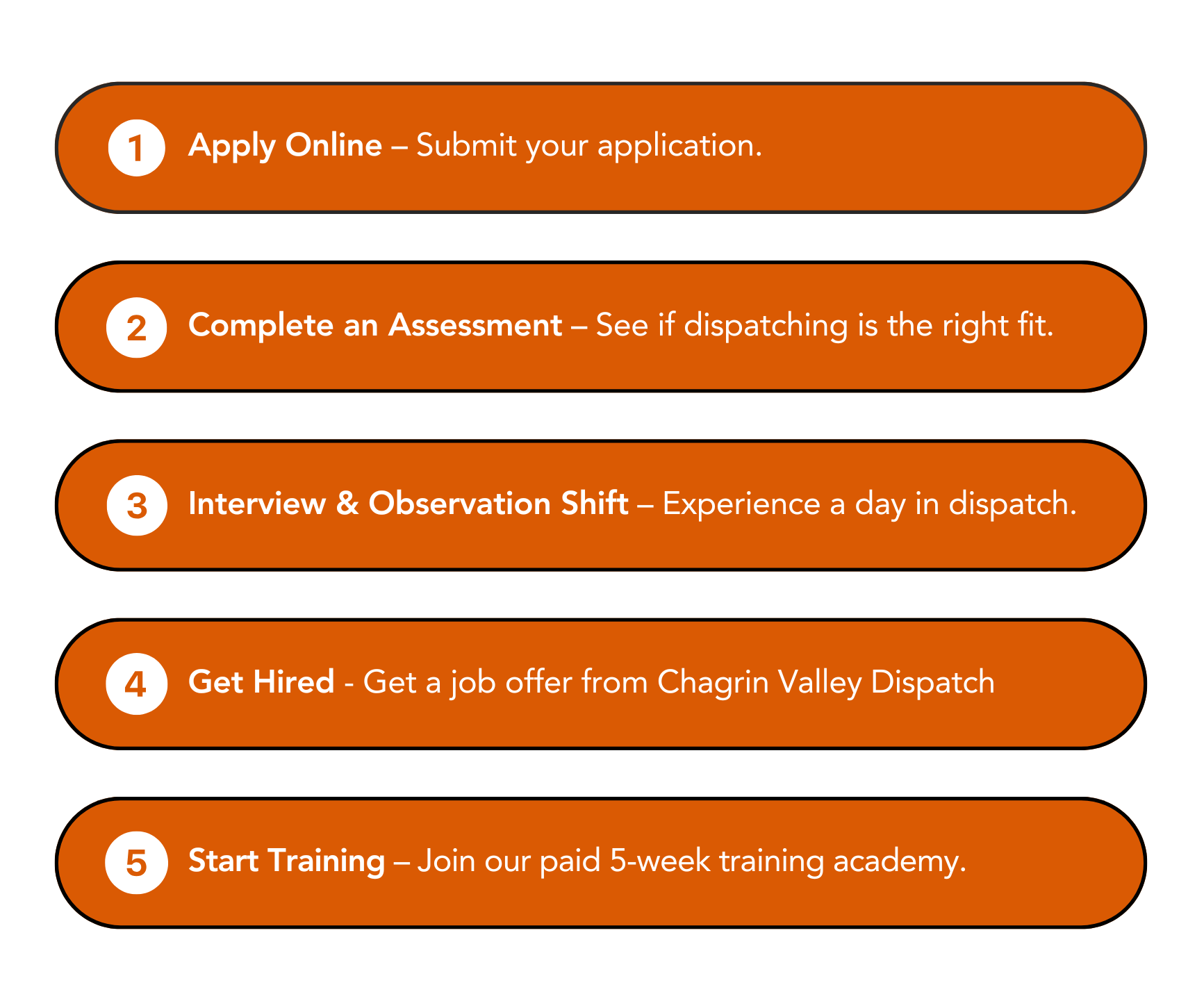 1 Apply Online – Submit your application.

2 Complete an Assessment – See if dispatching is the right fit.

3 Interview & Observation Shift – Experience a day in dispatch.

4 Get Hired - Get a job offer from Chagrin Valley Dispatch

5 Start Training – Join our paid 5-week training academy.